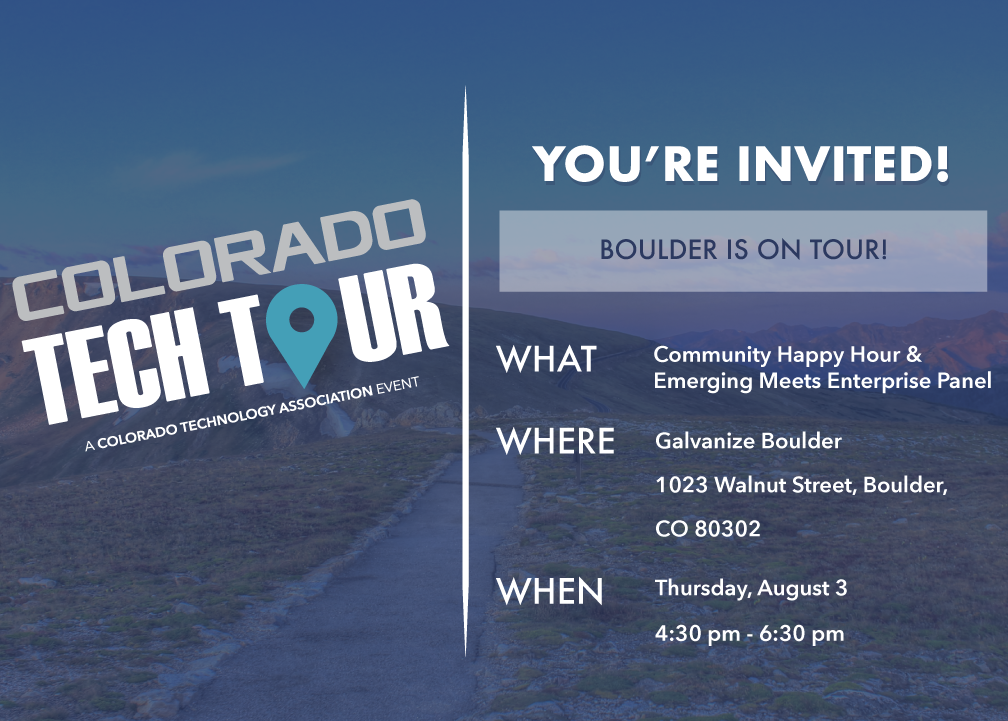 COLORADO
TECH TOUR
A COLORADO TECHNOLOGY ASSOCIATION EVENT

YOU'RE INVITED!

BOULDER IS ON TOUR!

WHAT
Community Happy Hour & Emerging Meets Enterprise Panel

WHERE
Galvanize Boulder
1023 Walnut Street, Boulder, CO 80302

WHEN
Thursday, August 3
4:30 pm - 6:30 pm